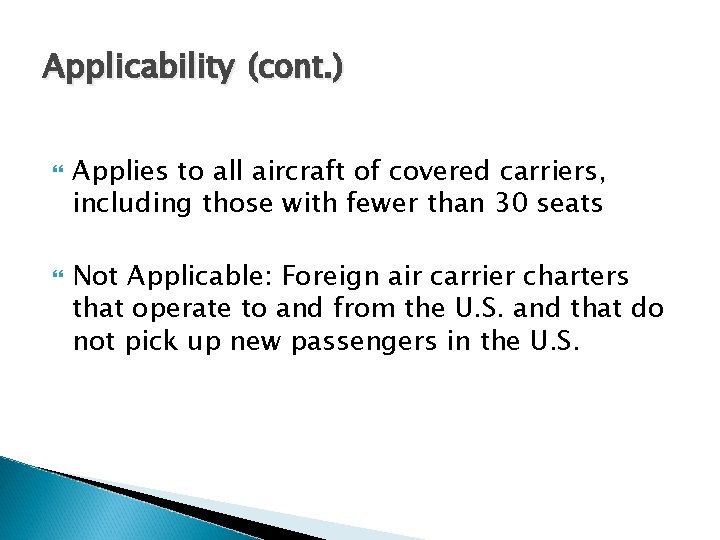 Applicability (cont.)

Applies to all aircraft of covered carriers, including those with fewer than 30 seats

Not Applicable: Foreign air carrier charters that operate to and from the U.S. and that do not pick up new passengers in the U.S.